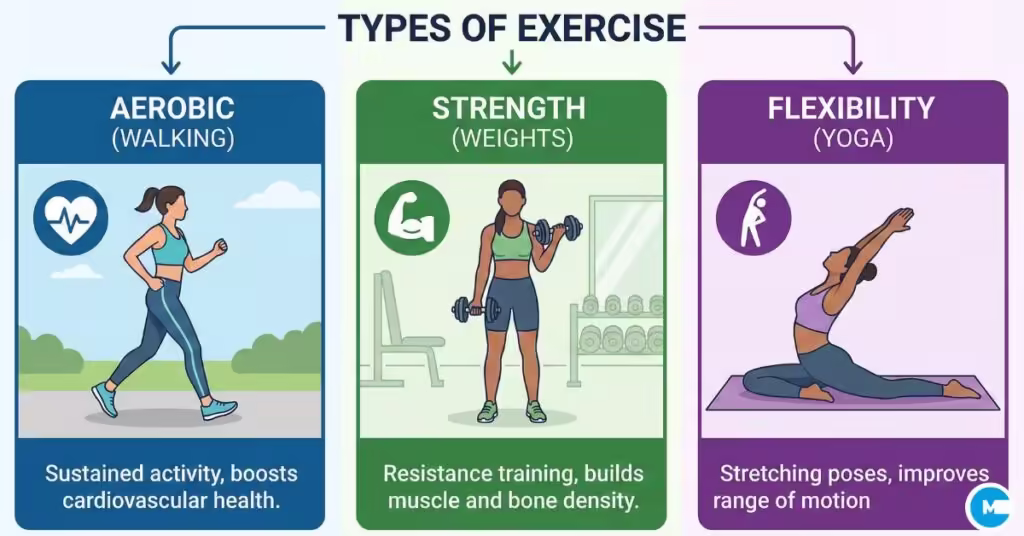 TYPES OF EXERCISE

AEROBIC
(WALKING)

Sustained activity, boosts cardiovascular health.

STRENGTH
(WEIGHTS)

Resistance training, builds muscle and bone density.

FLEXIBILITY
(YOGA)

Stretching poses, improves range of motion

M